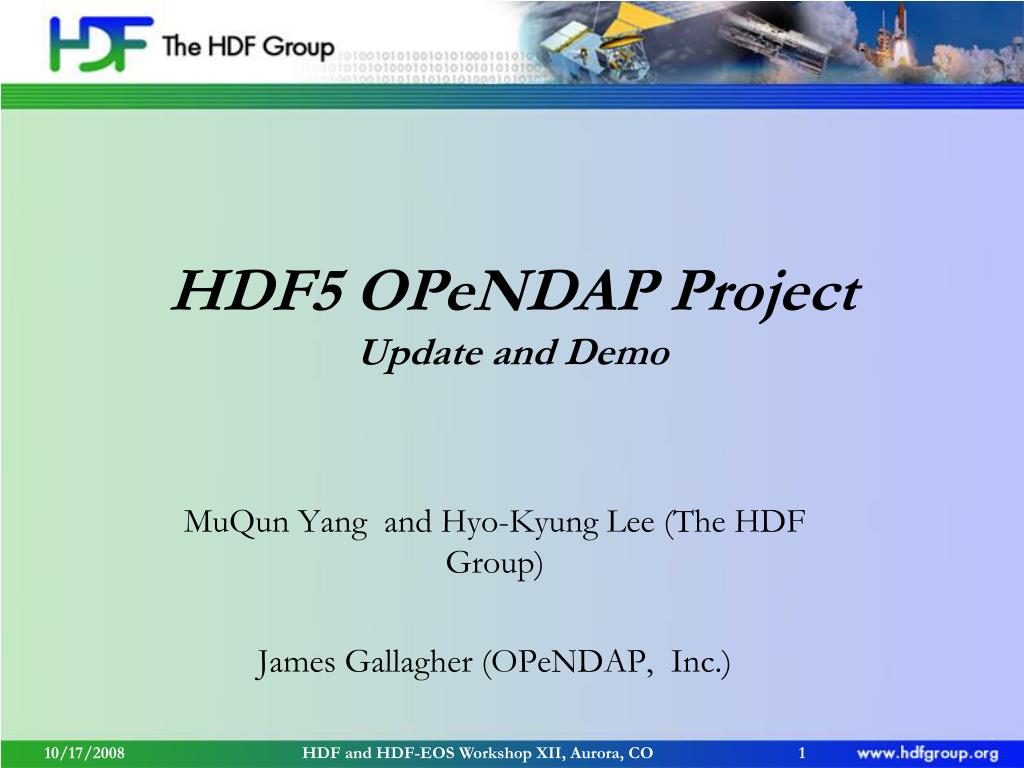 HDF The HDF Group

HDF5 OPeNDAP Project
Update and Demo

MuQun Yang and Hyo-Kyung Lee (The HDF Group)

James Gallagher (OPeNDAP, Inc.)

10/17/2008 HDF and HDF-EOS Workshop XII, Aurora, CO 1 www.hdfgroup.org